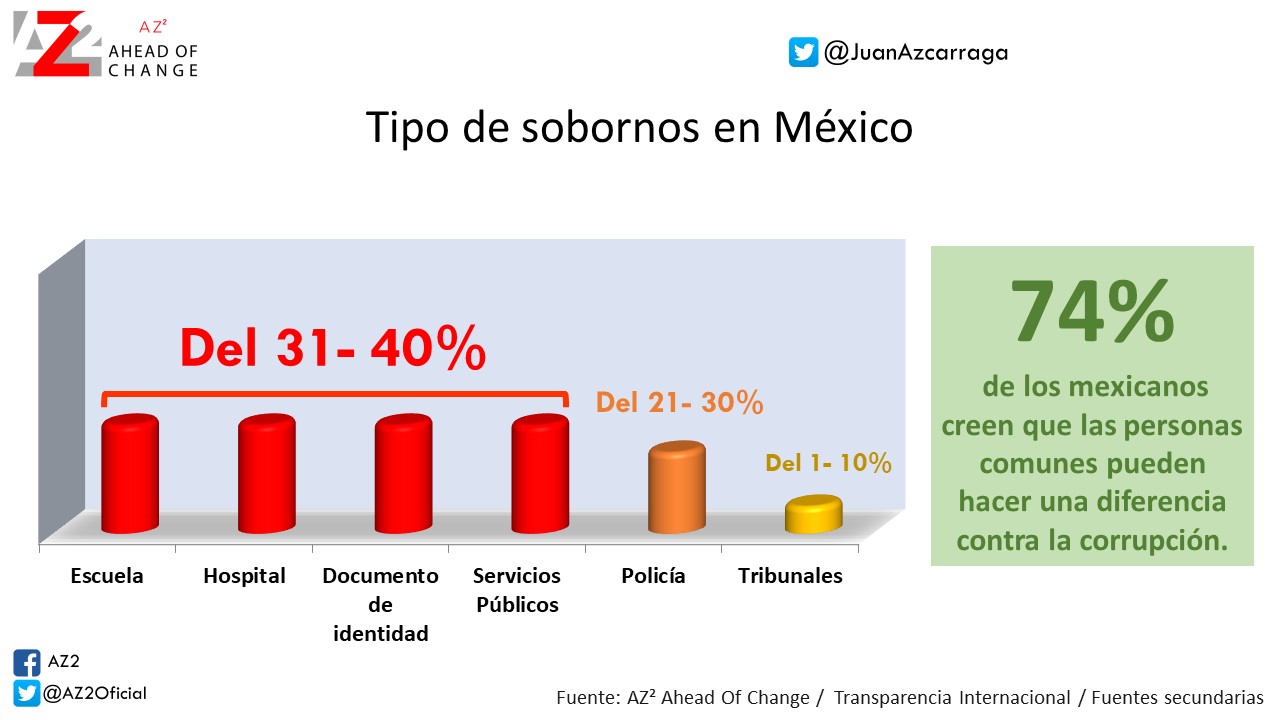 AZ2 AZ² AHEAD OF CHANGE

@JuanAzcarraga

Tipo de sobornos en México

Del 31- 40%

Del 21- 30%

Del 1- 10%

Escuela

Hospital

Documento de identidad

Servicios Públicos

Policía

Tribunales

74%

de los mexicanos creen que las personas comunes pueden hacer una diferencia contra la corrupción.

AZ2

@AZ2Oficial

Fuente: AZ² Ahead Of Change / Transparencia Internacional / Fuentes secundarias